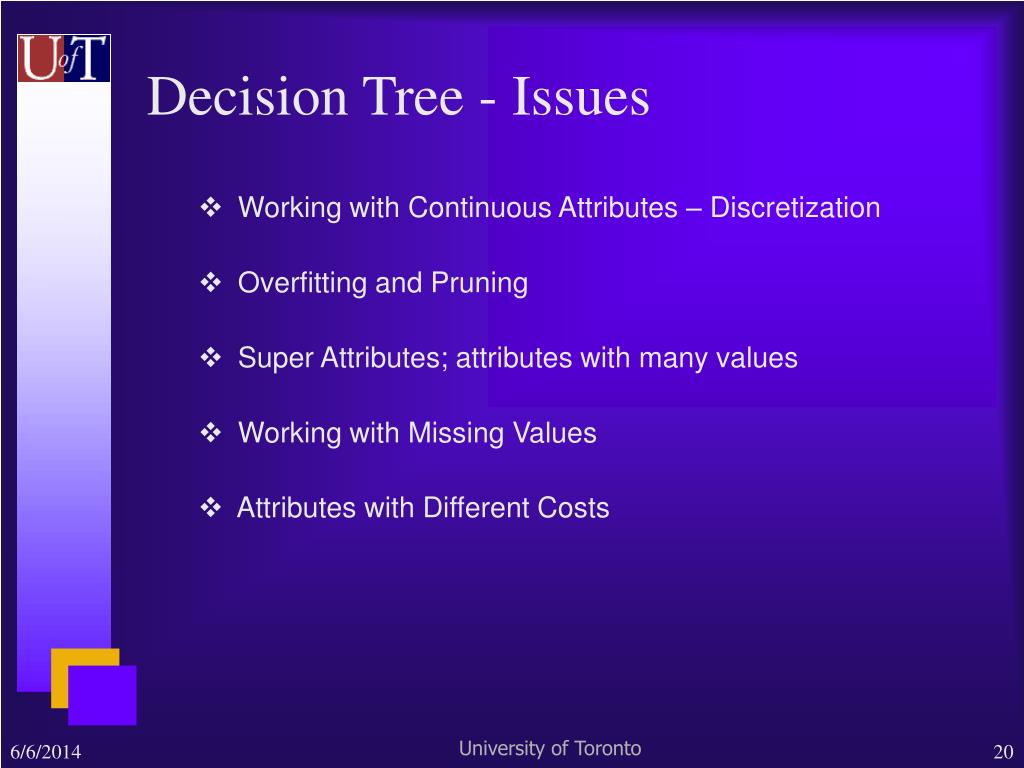 UofT

Decision Tree - Issues

❖ Working with Continuous Attributes – Discretization

❖ Overfitting and Pruning

❖ Super Attributes; attributes with many values

❖ Working with Missing Values

❖ Attributes with Different Costs

6/6/2014

University of Toronto

20